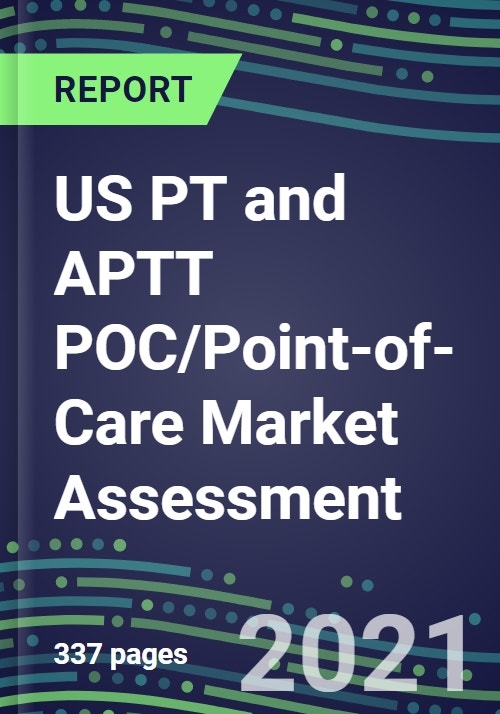 REPORT

US PT and APTT POC/Point-of-Care Market Assessment

337 pages

2021